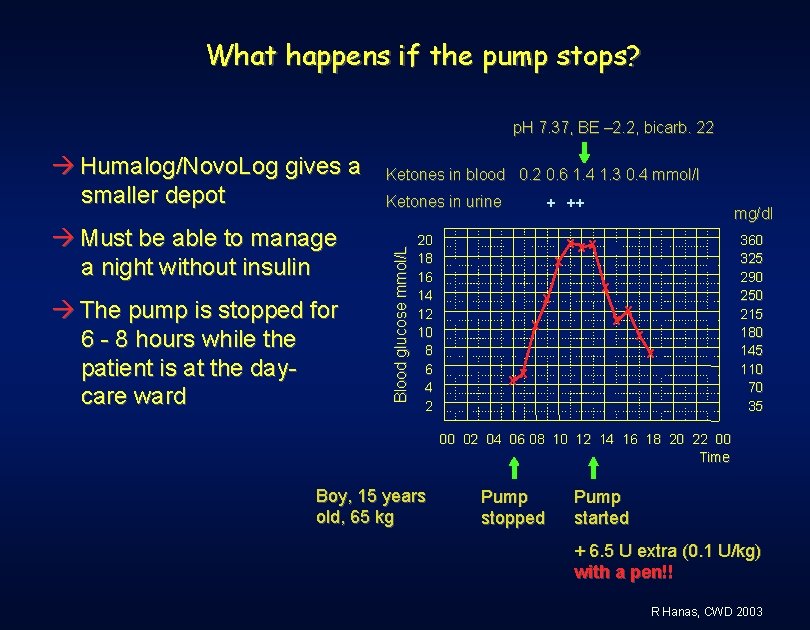 What happens if the pump stops?

→ Humalog/NovoLog gives a smaller depot

→ Must be able to manage a night without insulin

→ The pump is stopped for 6 - 8 hours while the patient is at the day-care ward

pH 7.37, BE –2.2, bicarb. 22

Ketones in blood 0.2 0.6 1.4 1.3 0.4 mmol/l

Ketones in urine + ++

mg/dl

Blood glucose mmol/L

20
18
16
14
12
10
8
6
4
2

360
325
290
250
215
180
145
110
70
35

00 02 04 06 08 10 12 14 16 18 20 22 00
Time

Boy, 15 years old, 65 kg

Pump stopped

Pump started

+ 6.5 U extra (0.1 U/kg) with a pen!!

R Hanas, CWD 2003